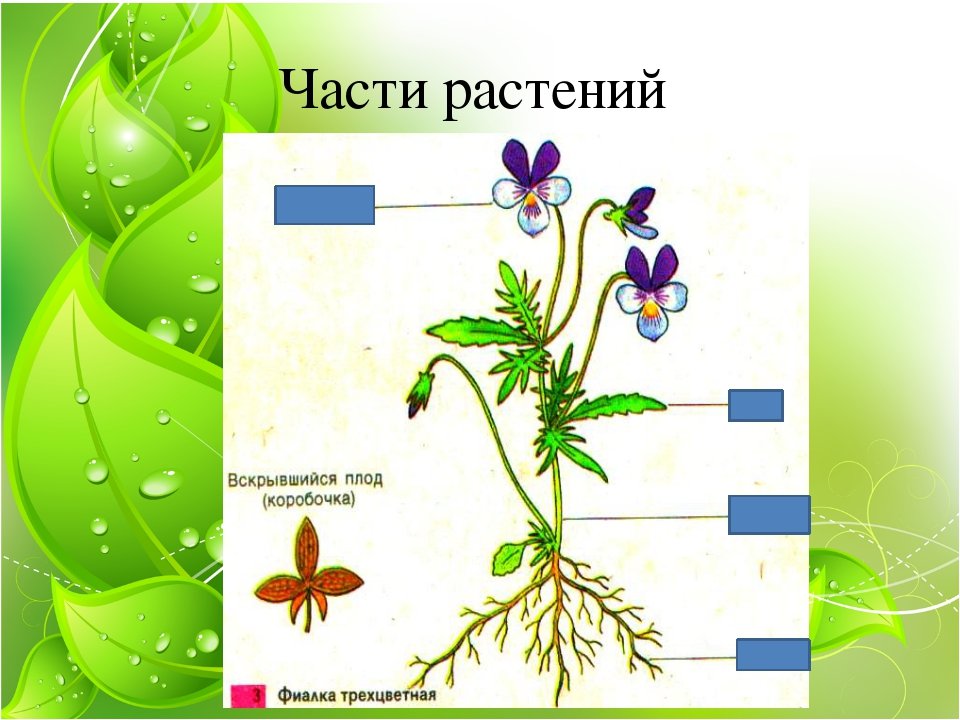 Части растений

Вскрывшийся плод (коробочка)

3 Фиалка трехцветная